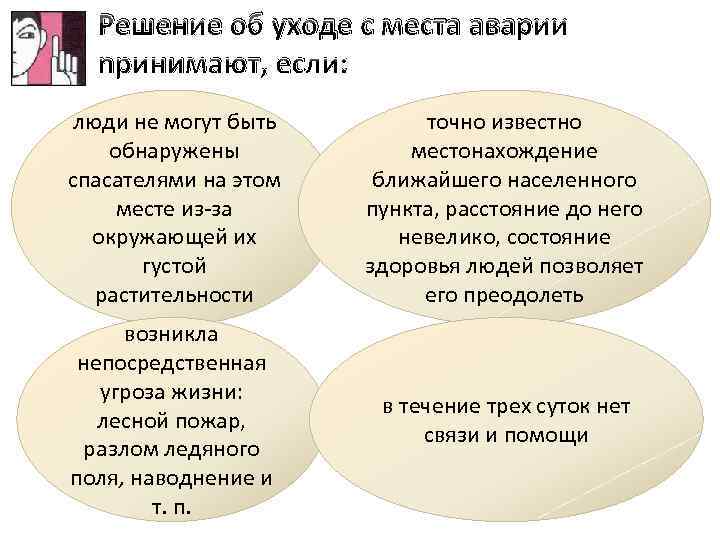 Решение об уходе с места аварии принимают, если:

люди не могут быть обнаружены спасателями на этом месте из-за окружающей их густой растительности

точно известно местонахождение ближайшего населенного пункта, расстояние до него невелико, состояние здоровья людей позволяет его преодолеть

возникла непосредственная угроза жизни: лесной пожар, разлом ледяного поля, наводнение и т. п.

в течение трех суток нет связи и помощи